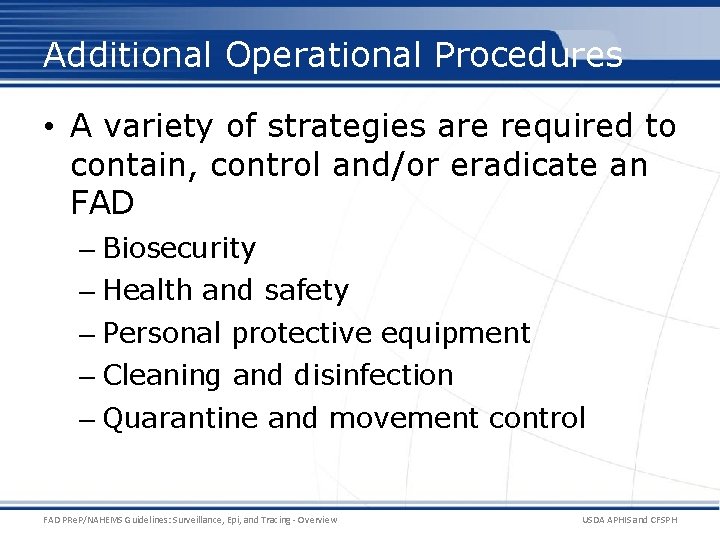 Additional Operational Procedures

• A variety of strategies are required to contain, control and/or eradicate an FAD

– Biosecurity
– Health and safety
– Personal protective equipment
– Cleaning and disinfection
– Quarantine and movement control

FAD PReP/NAHEMS Guidelines: Surveillance, Epi, and Tracing - Overview

USDA APHIS and CFSPH